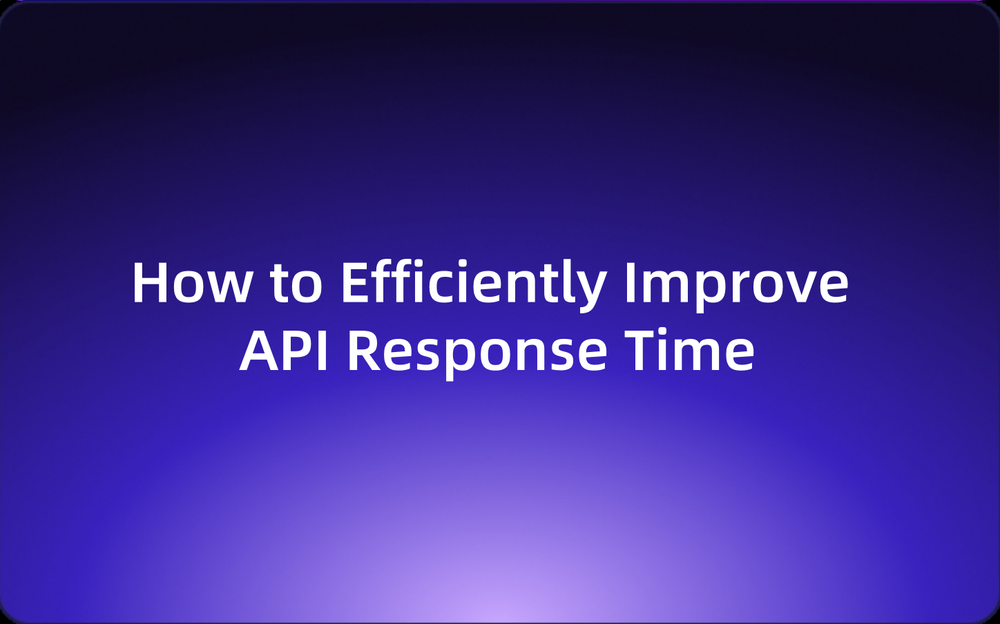 How to Efficiently Improve API Response Time